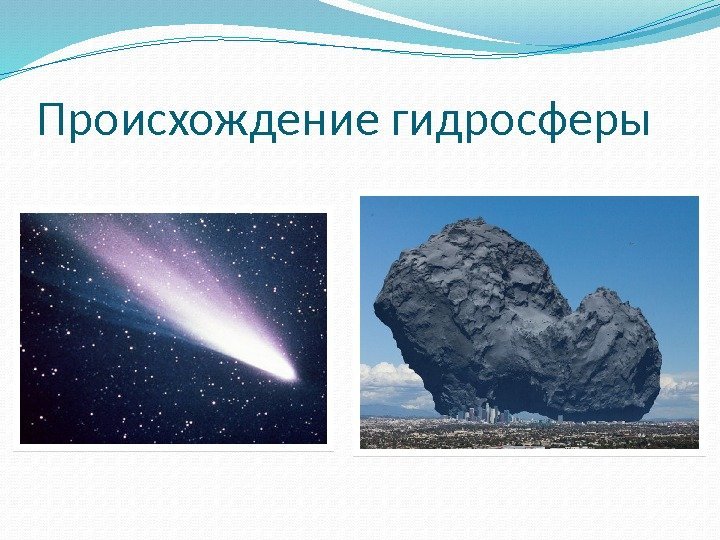 Происхождение гидросферы